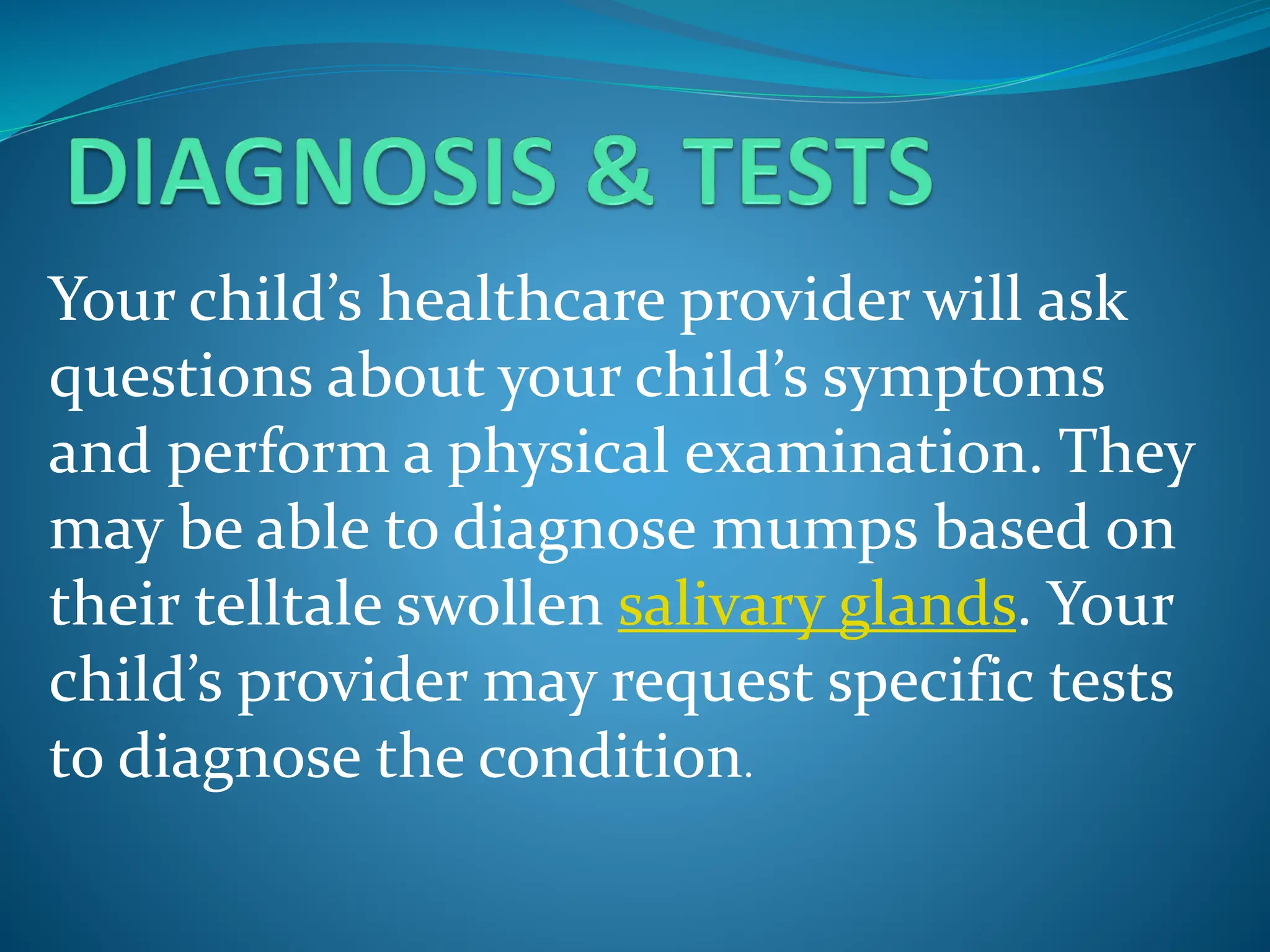 DIAGNOSIS & TESTS

Your child’s healthcare provider will ask questions about your child’s symptoms and perform a physical examination. They may be able to diagnose mumps based on their telltale swollen salivary glands. Your child’s provider may request specific tests to diagnose the condition.